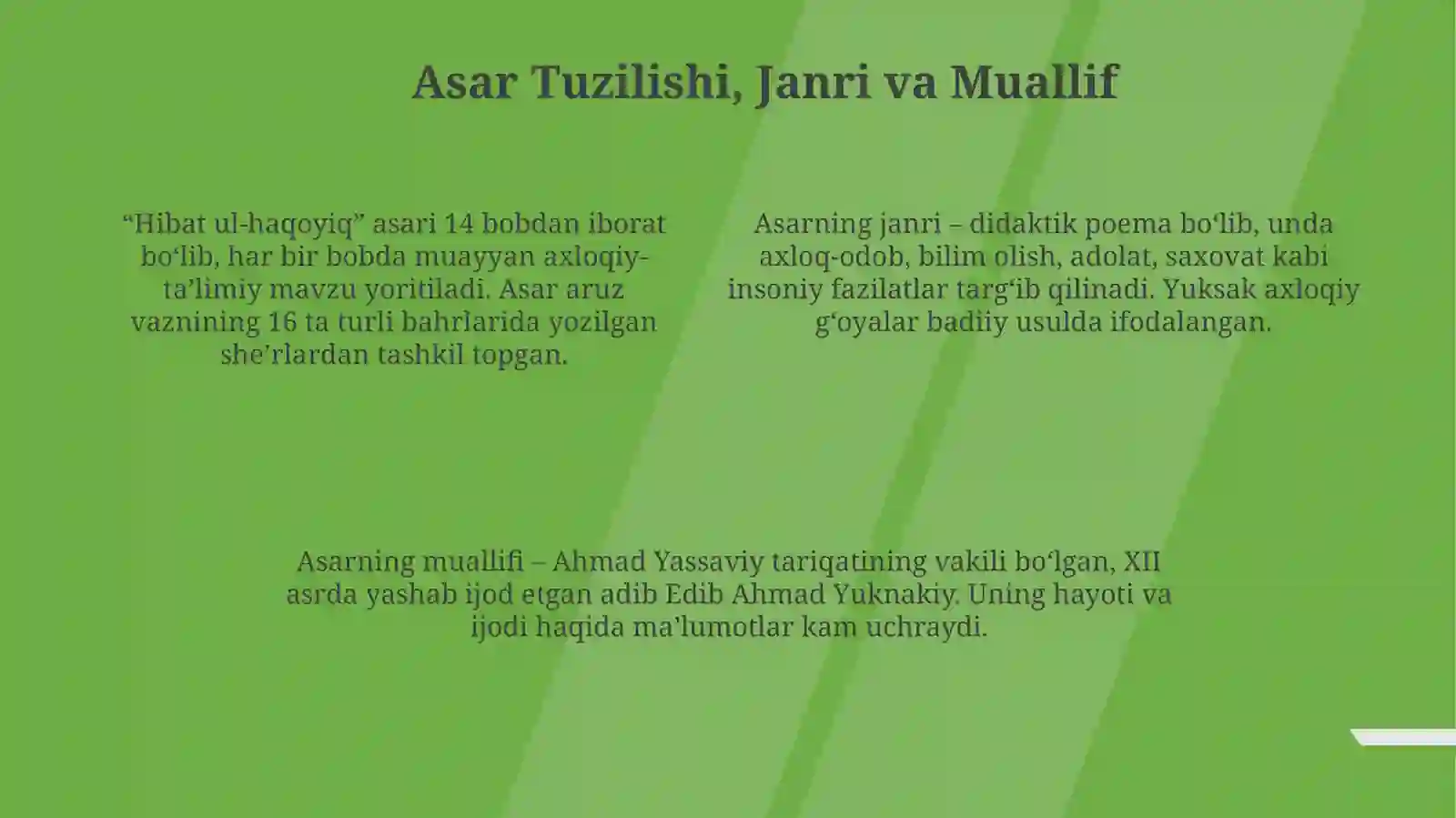 Asar Tuzilishi, Janri va Muallif

“Hibat ul-haqoyiq” asari 14 bobdan iborat bo‘lib, har bir bobda muayyan axloqiy-ta’limiy mavzu yoritiladi. Asar aruz vaznining 16 ta turli bahrlarida yozilgan she’rlardan tashkil topgan.

Asarning janri – didaktik poema bo‘lib, unda axloq-odob, bilim olish, adolat, saxovat kabi insoniy fazilatlar targ‘ib qilinadi. Yuksak axloqiy g‘oyalar badiiy usulda ifodalangan.

Asarning muallifi – Ahmad Yassaviy tariqatining vakili bo‘lgan, XII asrda yashab ijod etgan adib Edib Ahmad Yuknakiy. Uning hayoti va ijodi haqida ma’lumotlar kam uchraydi.